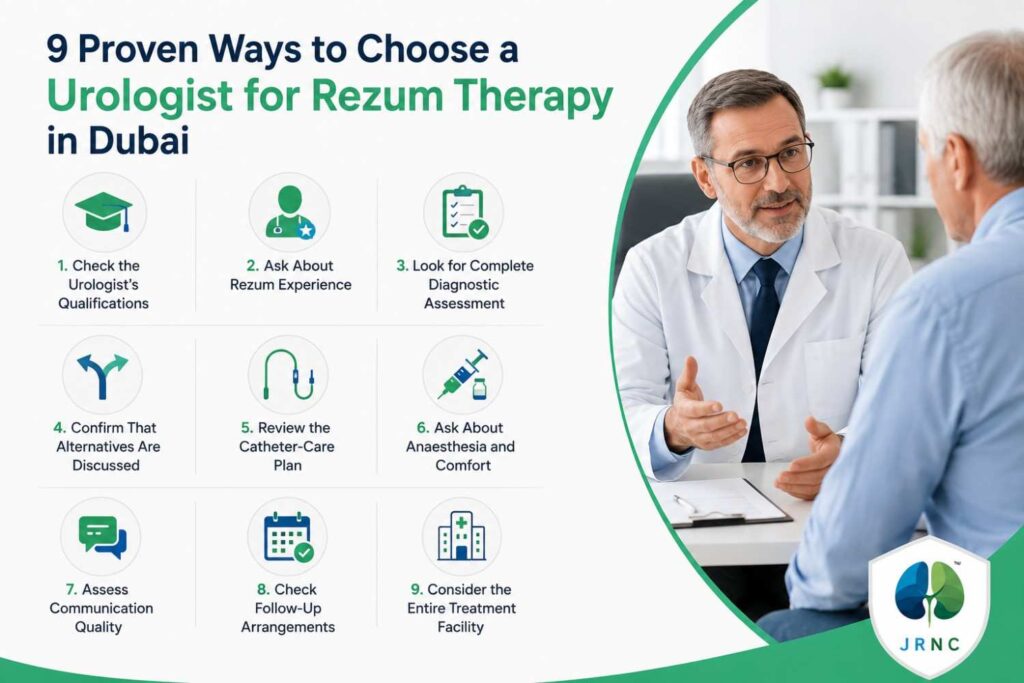 9 Proven Ways to Choose a Urologist for Rezum Therapy in Dubai

1. Check the Urologist's Qualifications

2. Ask About Rezum Experience

3. Look for Complete Diagnostic Assessment

4. Confirm That Alternatives Are Discussed

5. Review the Catheter-Care Plan

6. Ask About Anaesthesia and Comfort

7. Assess Communication Quality

8. Check Follow-Up Arrangements

9. Consider the Entire Treatment Facility

JRNC